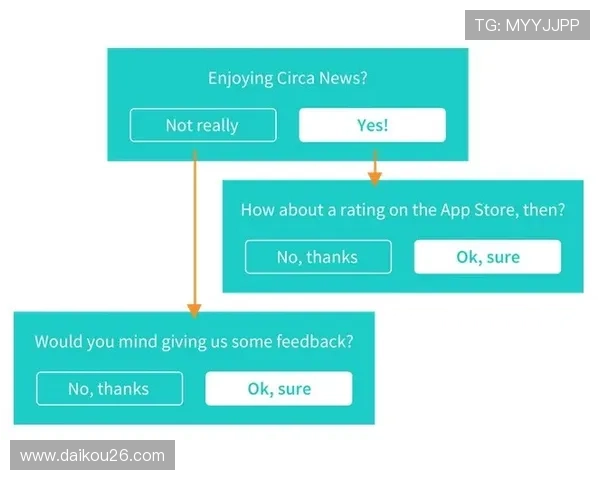 TG: MYYJJPP

Enjoying Circa News?

Not really

Yes!

How about a rating on the App Store, then?

No, thanks

Ok, sure

Would you mind giving us some feedback?

No, thanks

Ok, sure

www.daikou26.com